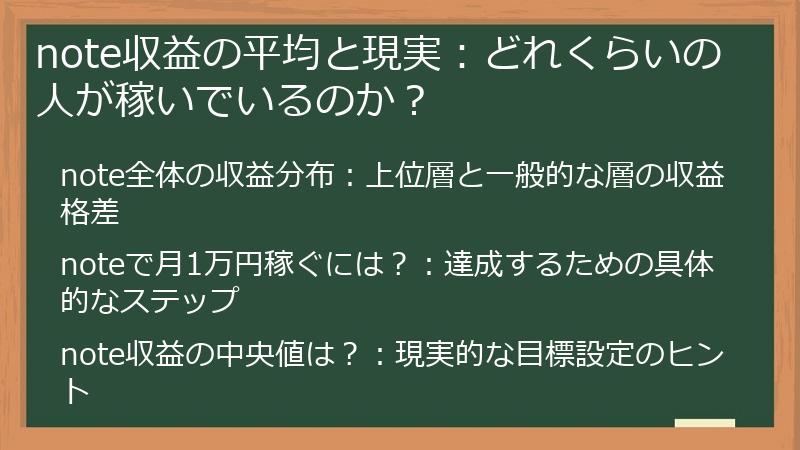 note収益の平均と現実：どれくらいの人が稼いでいるのか？

note全体の収益分布：上位層と一般的な層の収益格差

noteで月1万円稼ぐには？：達成するための具体的なステップ

note収益の中央値は？：現実的な目標設定のヒント